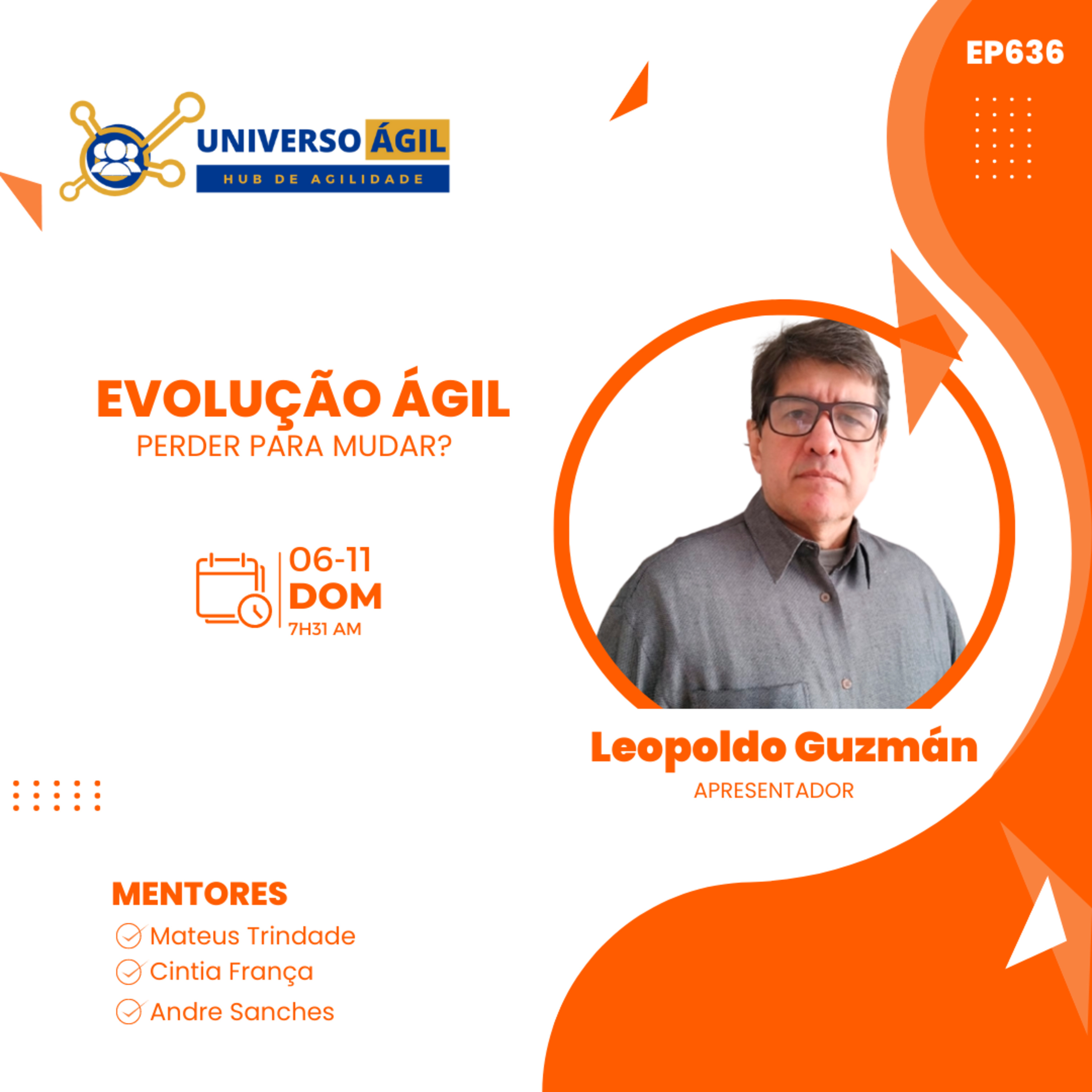 EP636

UNIVERSO ÁGIL
HUB DE AGILIDADE

EVOLUÇÃO ÁGIL
PERDER PARA MUDAR?

06-11
DOM
7H31 AM

Leopoldo Guzmán
APRESENTADOR

MENTORES
Mateus Trindade
Cintia França
Andre Sanches